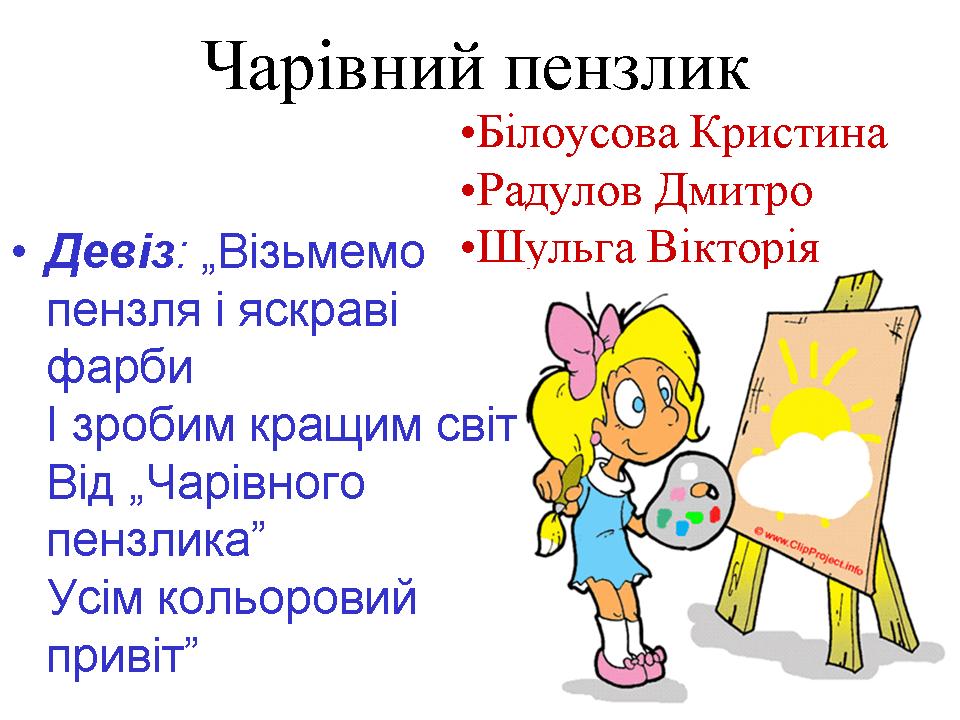 Чарівний пензлик

•Білоусова Кристина
•Радулов Дмитро
•Шульга Вікторія

• Девіз: „Візьмемо пензля і яскраві фарби
І зробим кращим світ
Від „Чарівного пензлика”
Усім кольоровий привіт”

© www.ClipProject.info